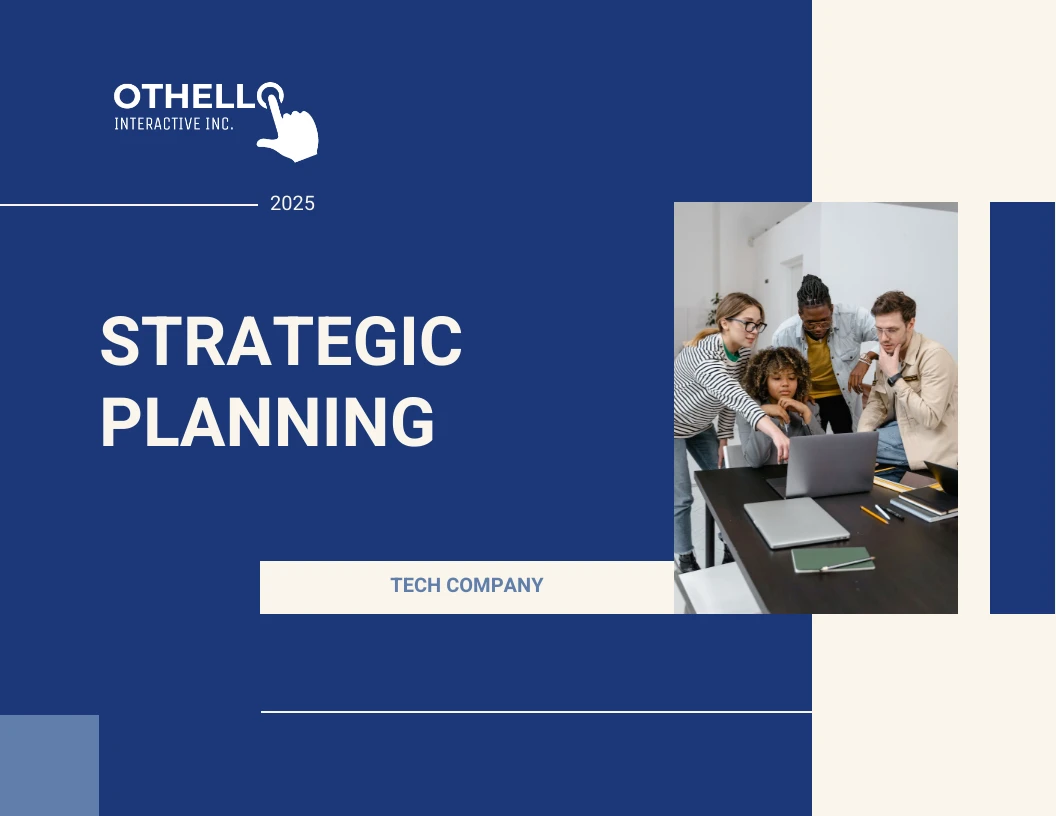 OTHELLO
INTERACTIVE INC.

2025

STRATEGIC PLANNING

TECH COMPANY